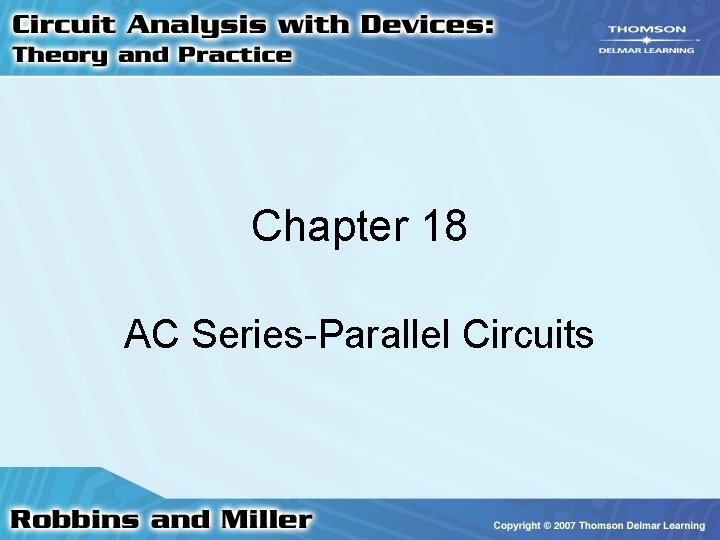 Circuit Analysis with Devices:
Theory and Practice

THOMSON
DELMAR LEARNING

Chapter 18

AC Series-Parallel Circuits

Robbins and Miller

Copyright © 2007 Thomson Delmar Learning